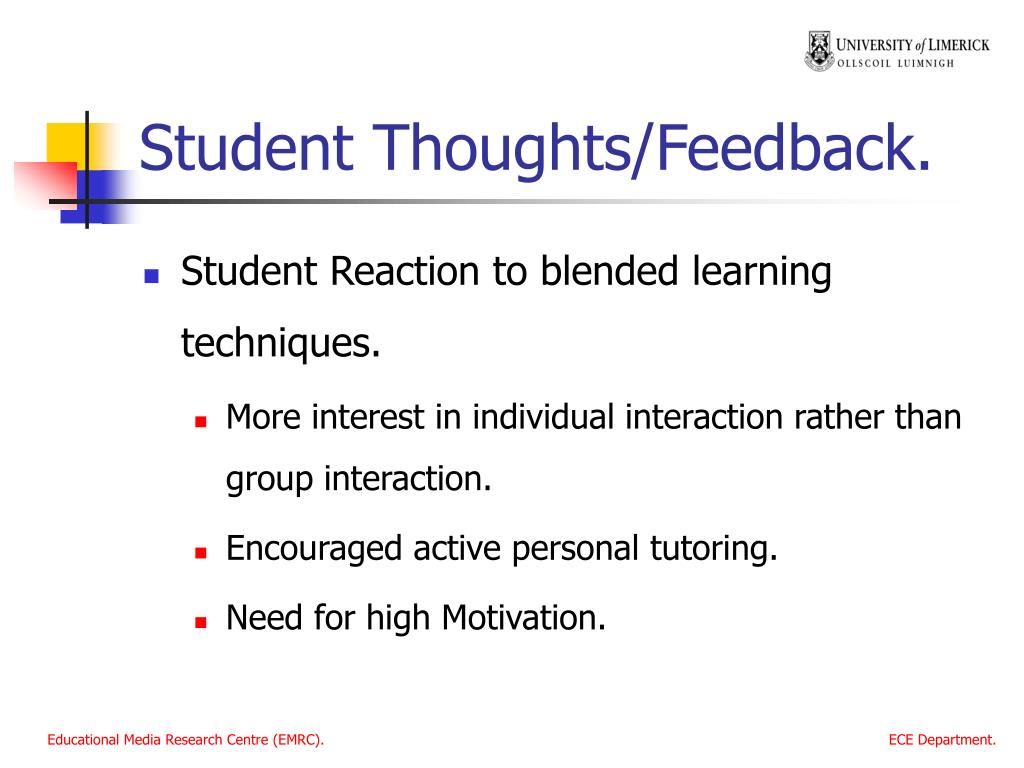 UNIVERSITY of LIMERICK
OLLSCOIL LUIMNIGH

Student Thoughts/Feedback.

Student Reaction to blended learning techniques.

More interest in individual interaction rather than group interaction.

Encouraged active personal tutoring.

Need for high Motivation.

Educational Media Research Centre (EMRC).

ECE Department.